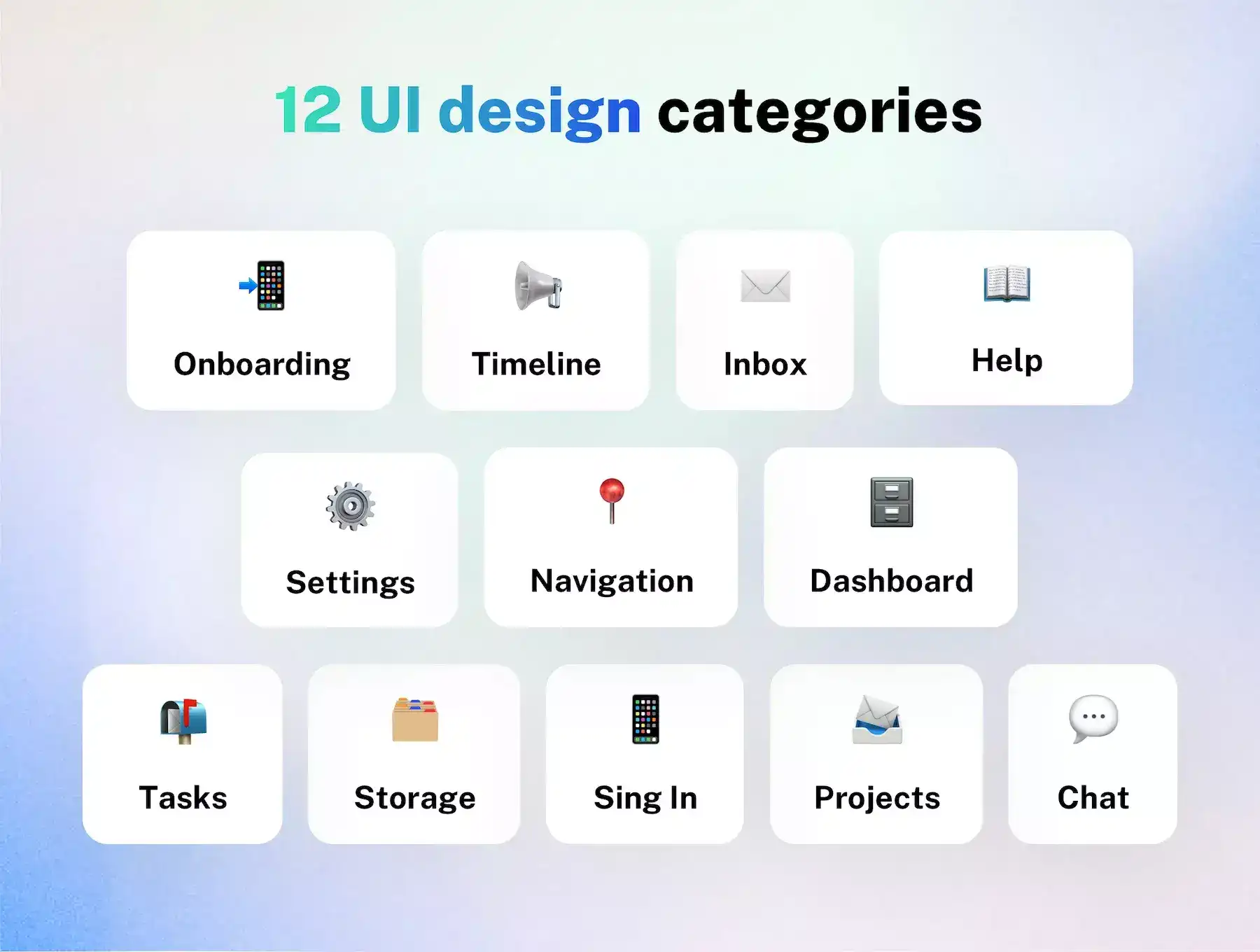 12 UI design categories

Onboarding

Timeline

Inbox

Help

Settings

Navigation

Dashboard

Tasks

Storage

Sing In

Projects

Chat